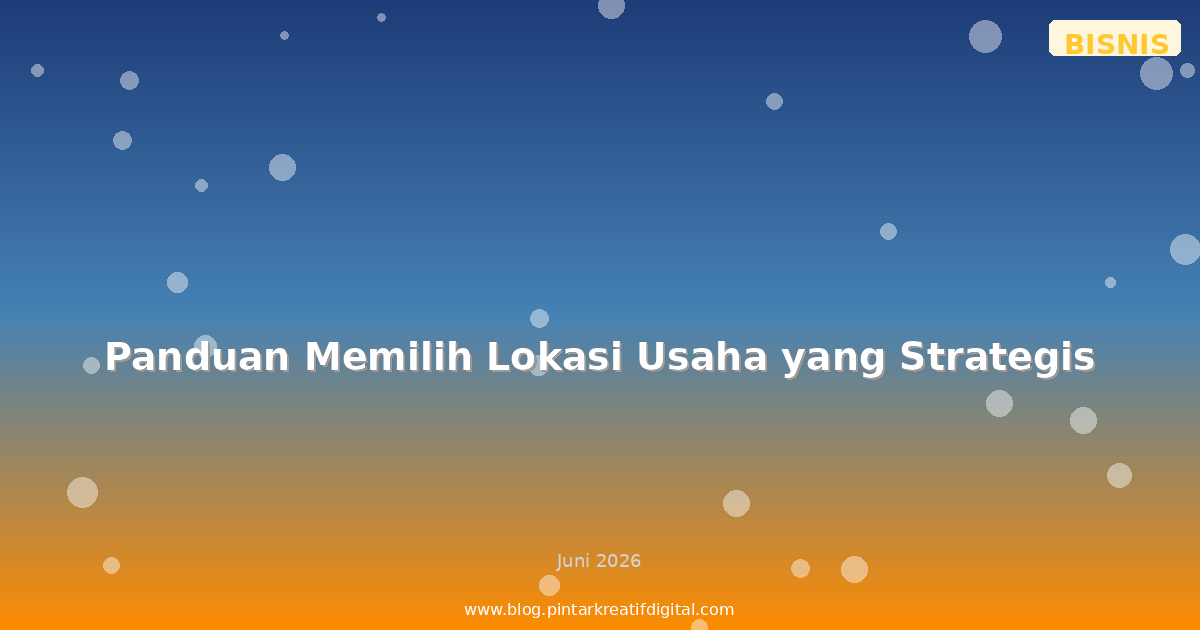 BISNIS

Panduan Memilih Lokasi Usaha yang Strategis

Juni 2026

www.blog.pintarkreatifdigital.com